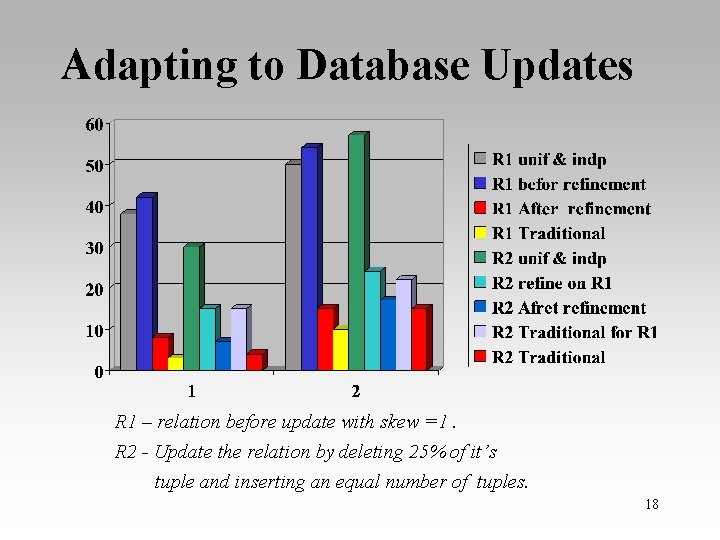 Adapting to Database Updates

60
50
40
30
20
10
0

1
2

R1 unif & indp
R1 befor refinement
R1 After refinement
R1 Traditional
R2 unif & indp
R2 refine on R1
R2 Afret refinement
R2 Traditional for R1
R2 Traditional

R1 – relation before update with skew =1 .

R2 - Update the relation by deleting 25% of it's tuple and inserting an equal number of tuples.

18